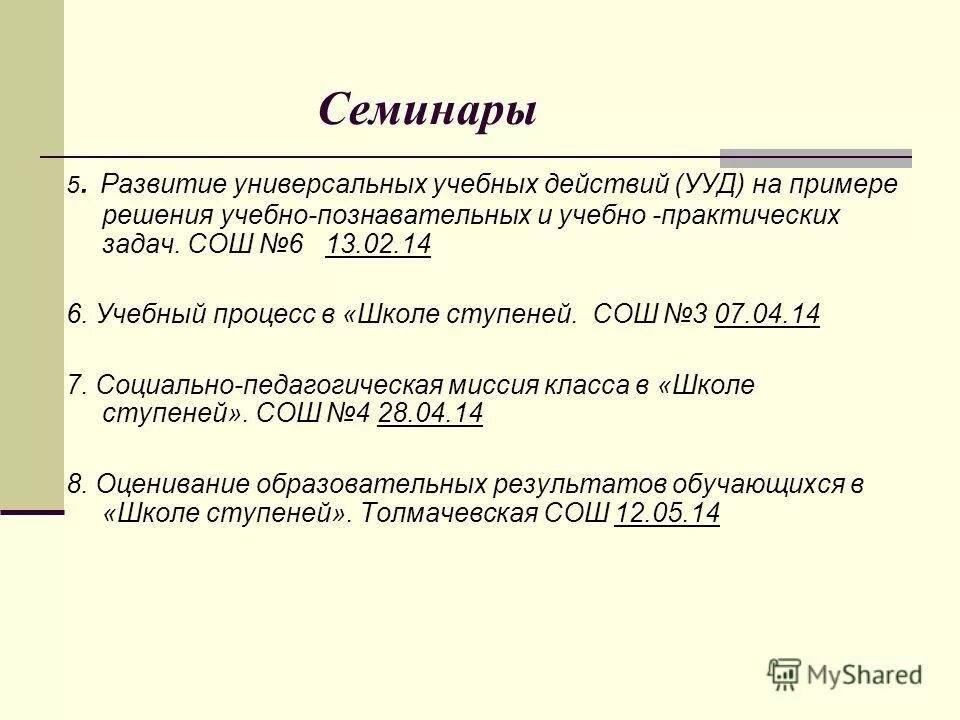 Семинары

5. Развитие универсальных учебных действий (УУД) на примере решения учебно-познавательных и учебно -практических задач. СОШ №6 13.02.14

6. Учебный процесс в «Школе ступеней. СОШ №3 07.04.14

7. Социально-педагогическая миссия класса в «Школе ступеней». СОШ №4 28.04.14

8. Оценивание образовательных результатов обучающихся в «Школе ступеней». Толмачевская СОШ 12.05.14

MyShared